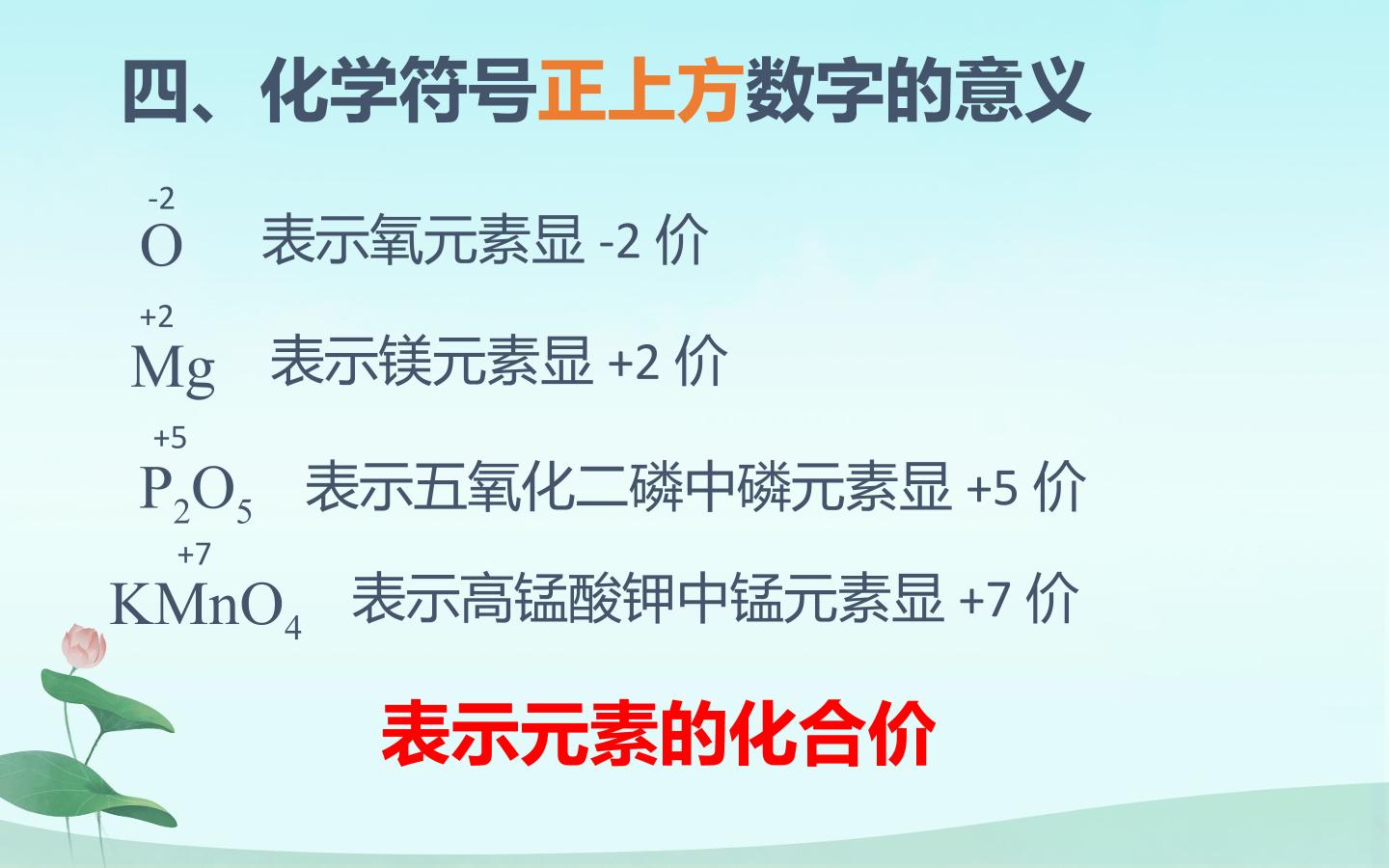 四、化学符号正上方数字的意义

$\overset{-2}{O}$ 表示氧元素显 -2 价

$\overset{+2}{Mg}$ 表示镁元素显 +2 价

$\overset{+5}{P}_2O_5$ 表示五氧化二磷中磷元素显 +5 价

$K\overset{+7}{Mn}O_4$ 表示高锰酸钾中锰元素显 +7 价

表示元素的化合价